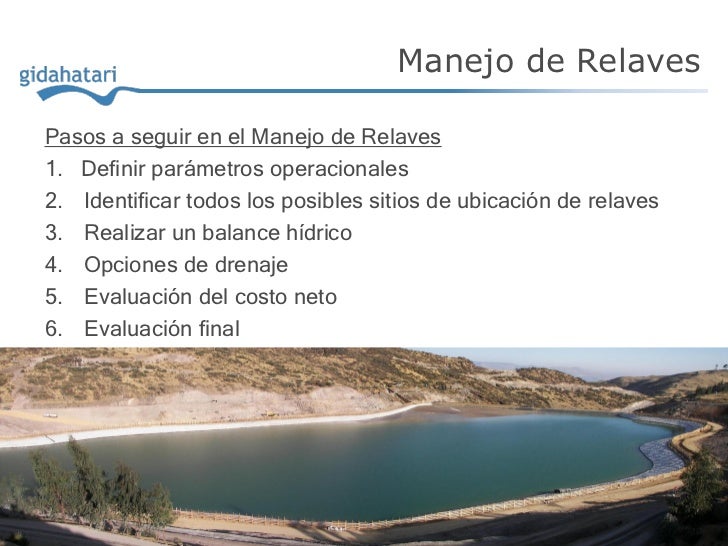 gidahatari

Manejo de Relaves

Pasos a seguir en el Manejo de Relaves

1. Definir parámetros operacionales
2. Identificar todos los posibles sitios de ubicación de relaves
3. Realizar un balance hídrico
4. Opciones de drenaje
5. Evaluación del costo neto
6. Evaluación final